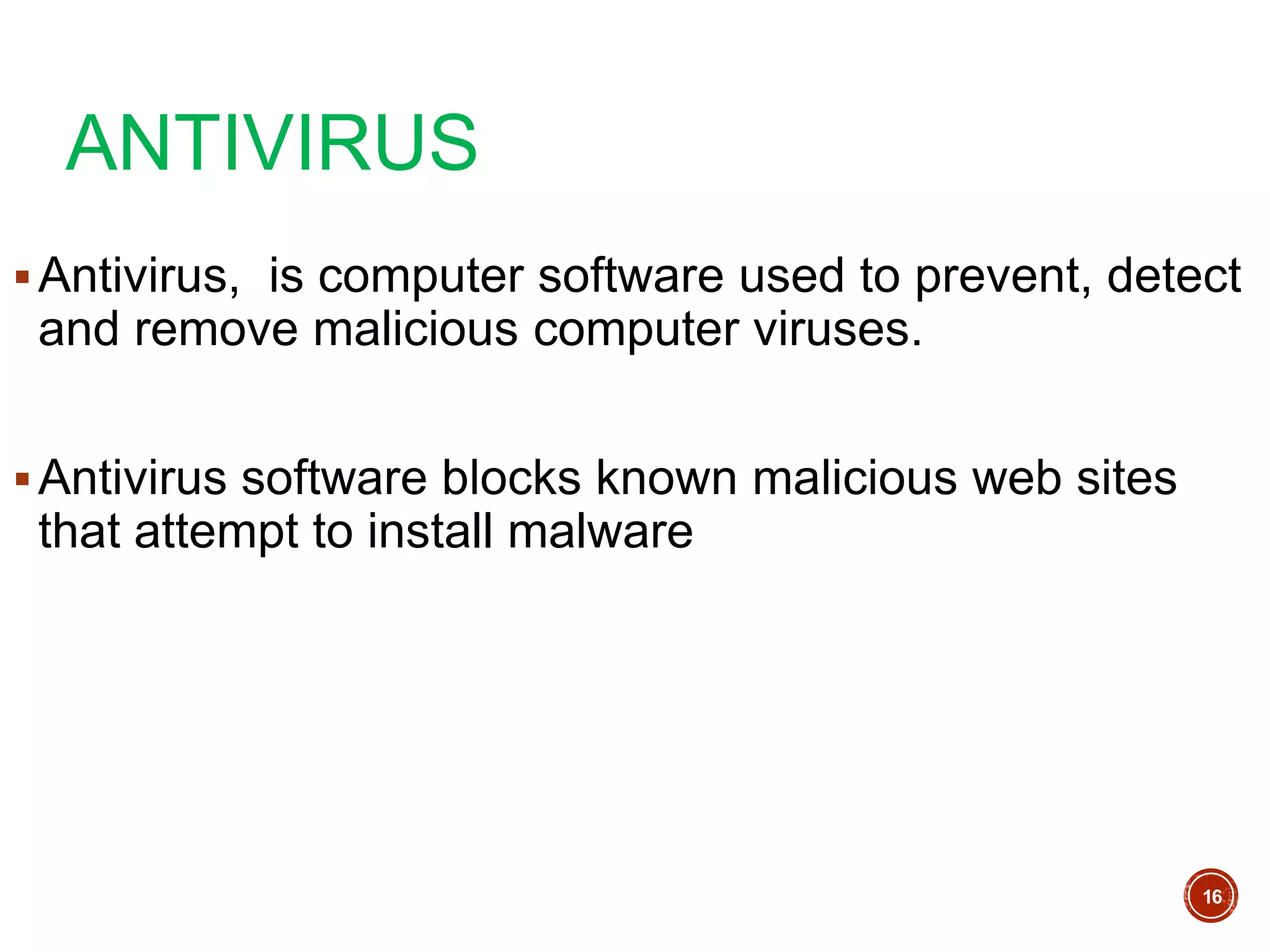 ANTIVIRUS

▪ Antivirus,  is computer software used to prevent, detect and remove malicious computer viruses.

▪ Antivirus software blocks known malicious web sites that attempt to install malware

16